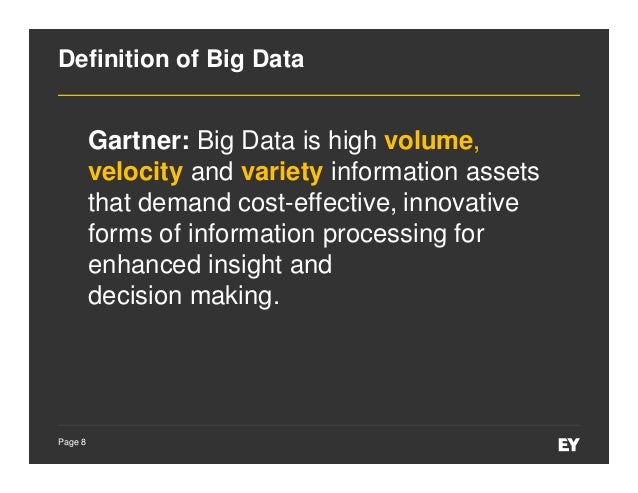 Definition of Big Data

Gartner: Big Data is high volume, velocity and variety information assets that demand cost-effective, innovative forms of information processing for enhanced insight and decision making.

Page 8

EY